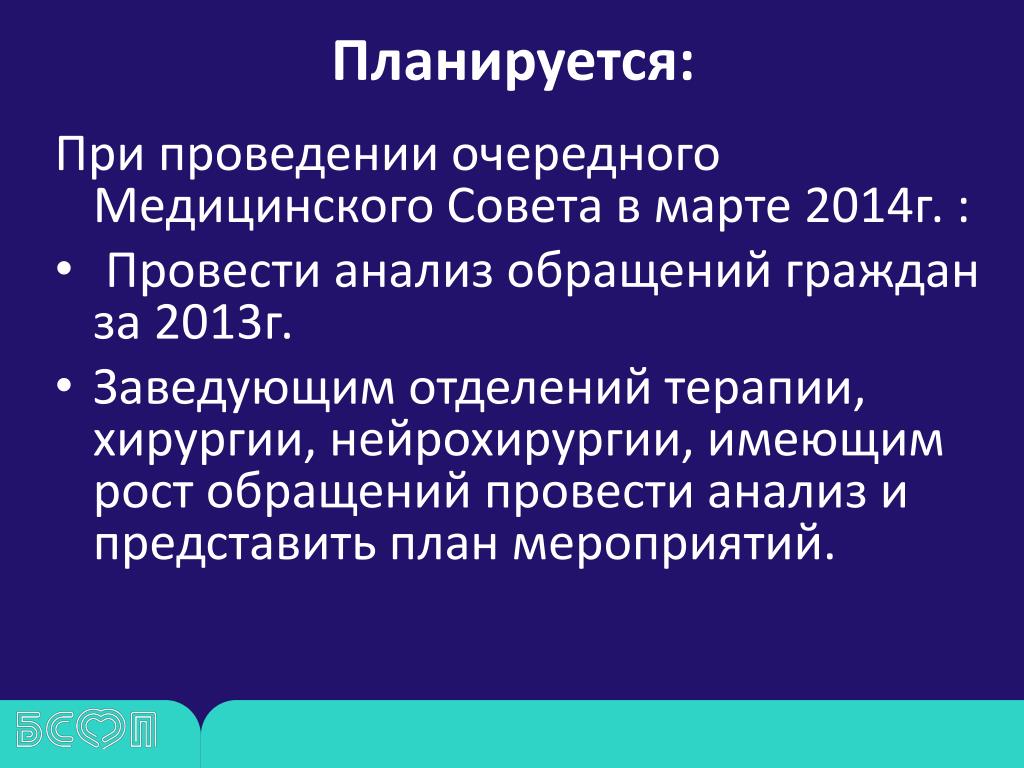 Планируется:

При проведении очередного Медицинского Совета в марте 2014г. :

• Провести анализ обращений граждан за 2013г.

• Заведующим отделений терапии, хирургии, нейрохирургии, имеющим рост обращений провести анализ и представить план мероприятий.

БСМП